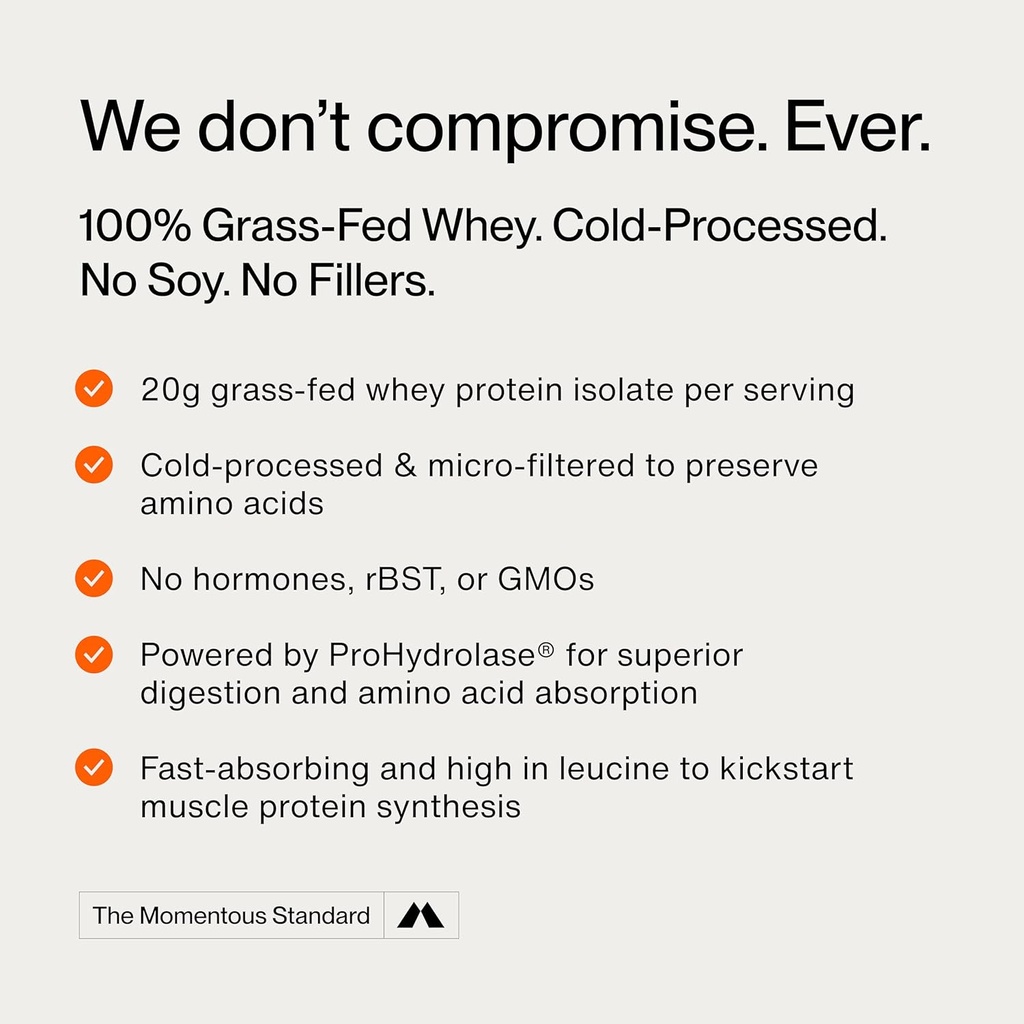 We don’t compromise. Ever.

100% Grass-Fed Whey. Cold-Processed. No Soy. No Fillers.

20g grass-fed whey protein isolate per serving

Cold-processed & micro-filtered to preserve amino acids

No hormones, rBST, or GMOs

Powered by ProHydrolase® for superior digestion and amino acid absorption

Fast-absorbing and high in leucine to kickstart muscle protein synthesis

The Momentous Standard